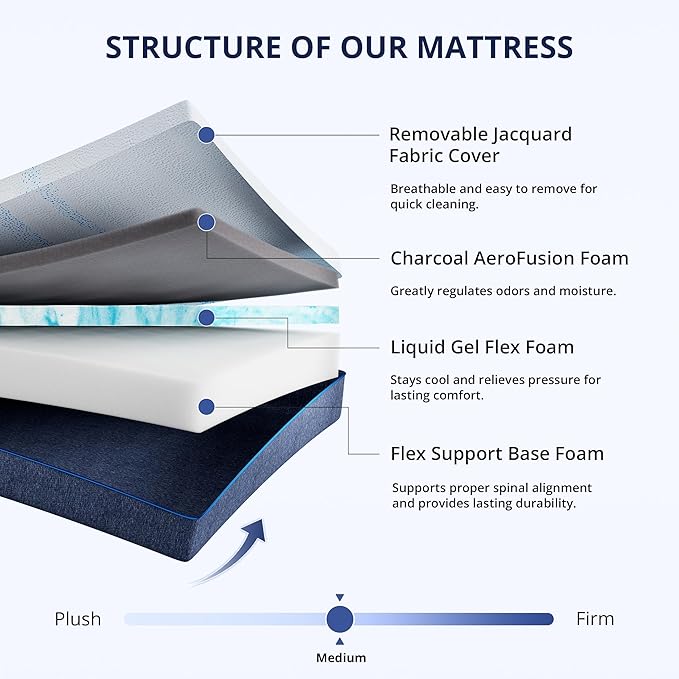 STRUCTURE OF OUR MATTRESS

Removable Jacquard Fabric Cover

Breathable and easy to remove for quick cleaning.

Charcoal AeroFusion Foam

Greatly regulates odors and moisture.

Liquid Gel Flex Foam

Stays cool and relieves pressure for lasting comfort.

Flex Support Base Foam

Supports proper spinal alignment and provides lasting durability.

Plush

Firm

Medium